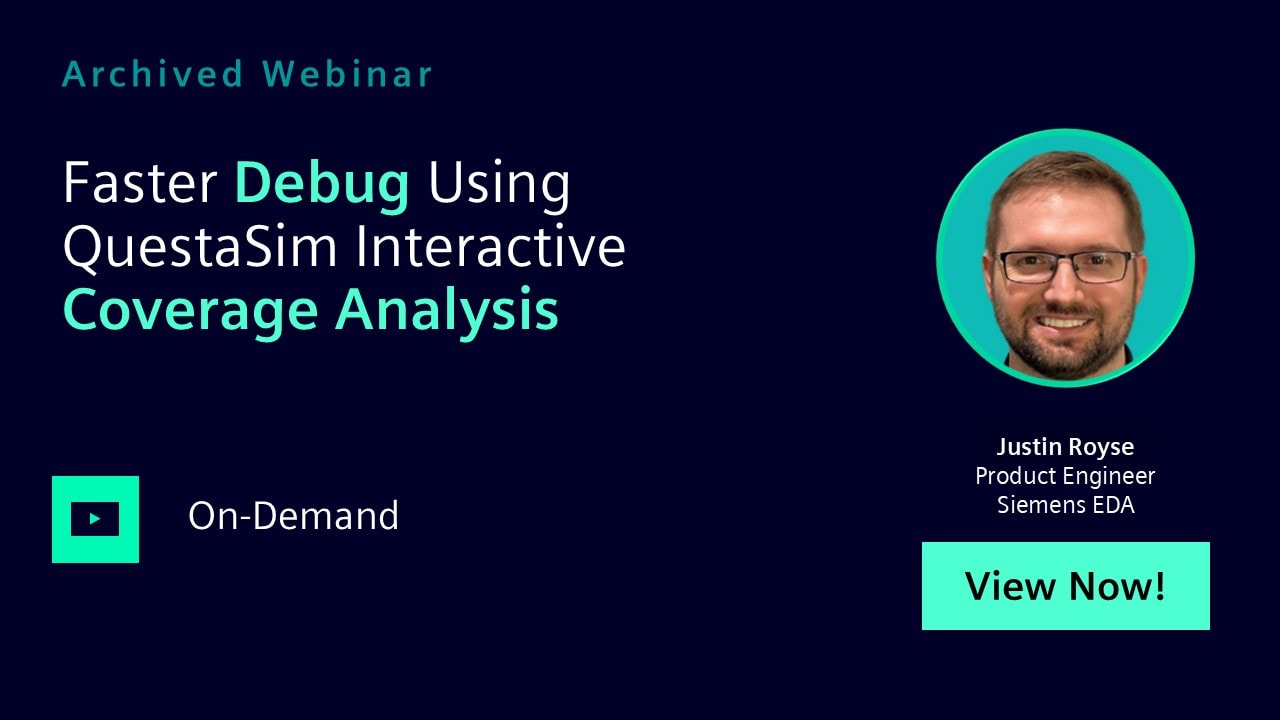 Archived Webinar

Faster Debug Using QuestaSim Interactive Coverage Analysis

On-Demand

Justin Royse
Product Engineer
Siemens EDA

View Now!